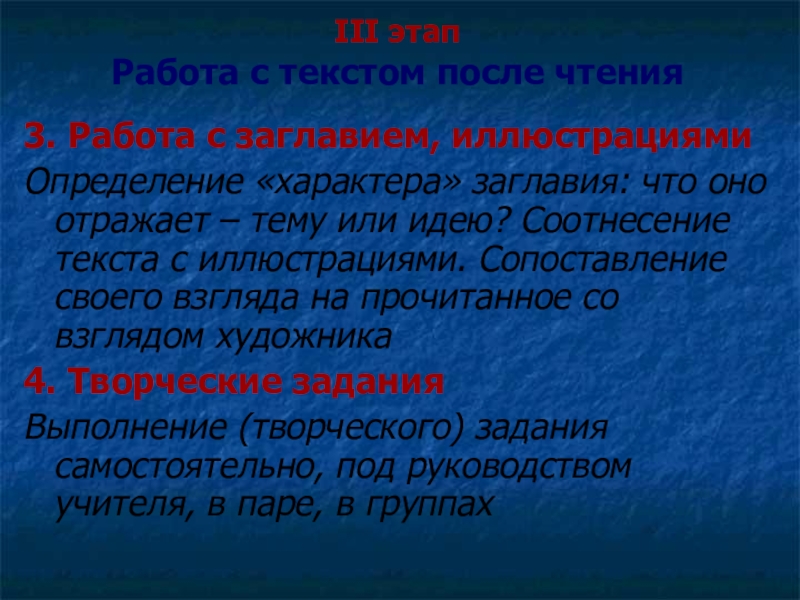 III этап
Работа с текстом после чтения

3. Работа с заглавием, иллюстрациями

Определение «характера» заглавия: что оно отражает – тему или идею? Соотнесение текста с иллюстрациями. Сопоставление своего взгляда на прочитанное со взглядом художника

4. Творческие задания

Выполнение (творческого) задания самостоятельно, под руководством учителя, в паре, в группах